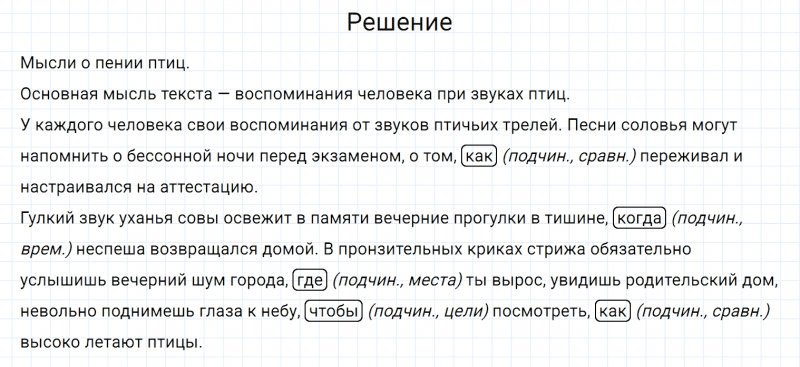 Решение

Мысли о пении птиц.

Основная мысль текста — воспоминания человека при звуках птиц.

У каждого человека свои воспоминания от звуков птичьих трелей. Песни соловья могут напомнить о бессонной ночи перед экзаменом, о том, как (подчин., сравн.) переживал и настраивался на аттестацию.

Гулкий звук уханья совы освежит в памяти вечерние прогулки в тишине, когда (подчин., врем.) неспеша возвращался домой. В пронзительных криках стрижа обязательно услышишь вечерний шум города, где (подчин., места) ты вырос, увидишь родительский дом, невольно поднимешь глаза к небу, чтобы (подчин., цели) посмотреть, как (подчин., сравн.) высоко летают птицы.